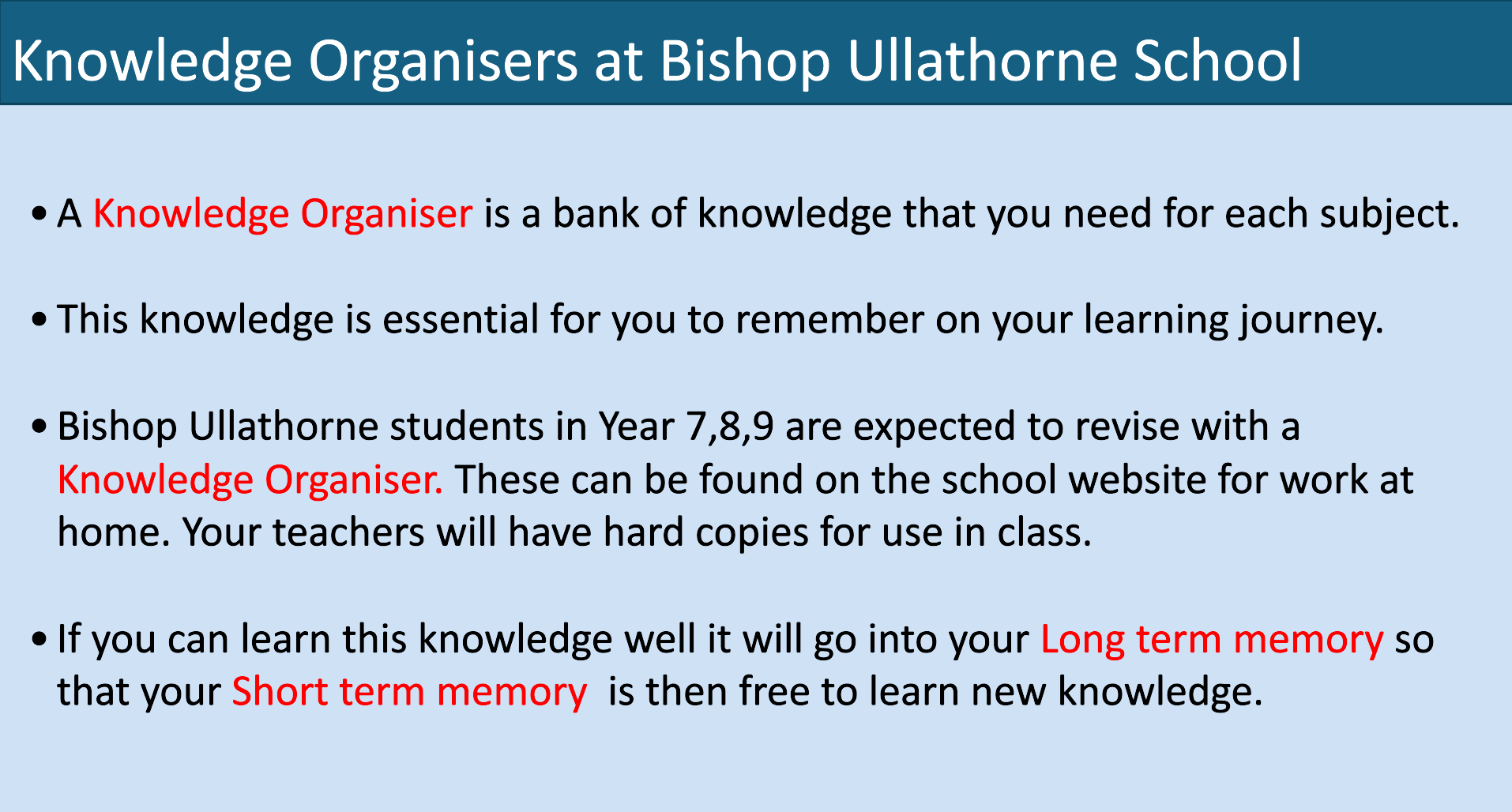 Knowledge Organisers at Bishop Ullathorne School

• A Knowledge Organiser is a bank of knowledge that you need for each subject.

• This knowledge is essential for you to remember on your learning journey.

• Bishop Ullathorne students in Year 7,8,9 are expected to revise with a Knowledge Organiser. These can be found on the school website for work at home. Your teachers will have hard copies for use in class.

• If you can learn this knowledge well it will go into your Long term memory so that your Short term memory is then free to learn new knowledge.